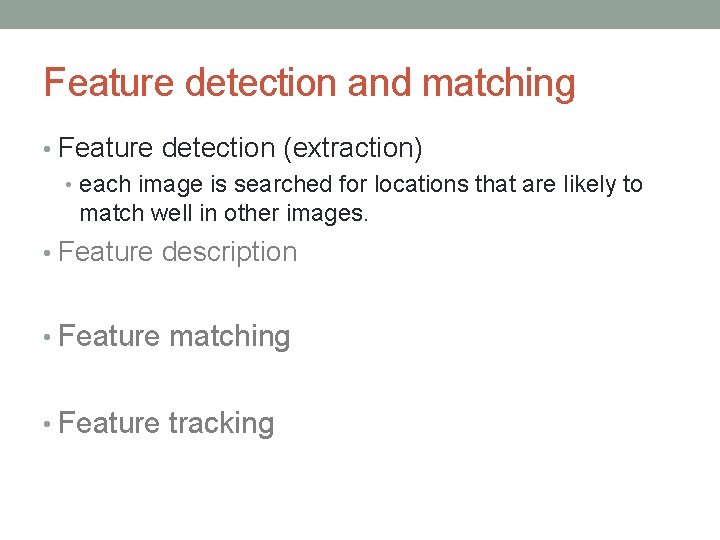 Feature detection and matching

• Feature detection (extraction)
  • each image is searched for locations that are likely to match well in other images.

• Feature description

• Feature matching

• Feature tracking